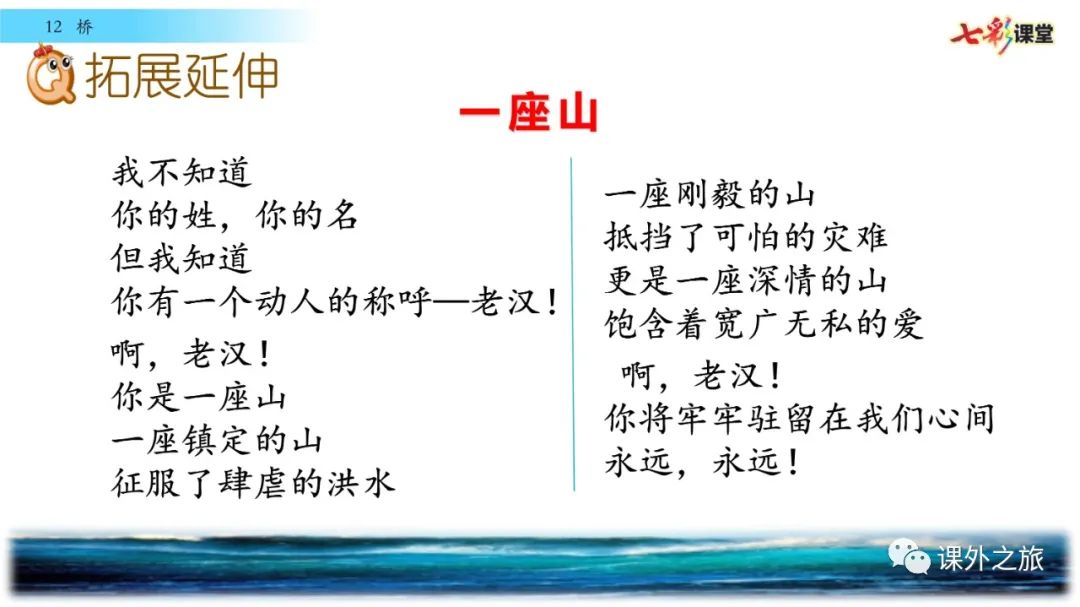 12 桥

七彩课堂

拓展延伸

一座山

我不知道
你的姓，你的名
但我知道
你有一个动人的称呼—老汉！

啊，老汉！
你是一座山
一座镇定的山
征服了肆虐的洪水

一座刚毅的山
抵挡了可怕的灾难
更是一座深情的山
饱含着宽广无私的爱

啊，老汉！
你将牢牢驻留在我们心间
永远，永远！

课外之旅